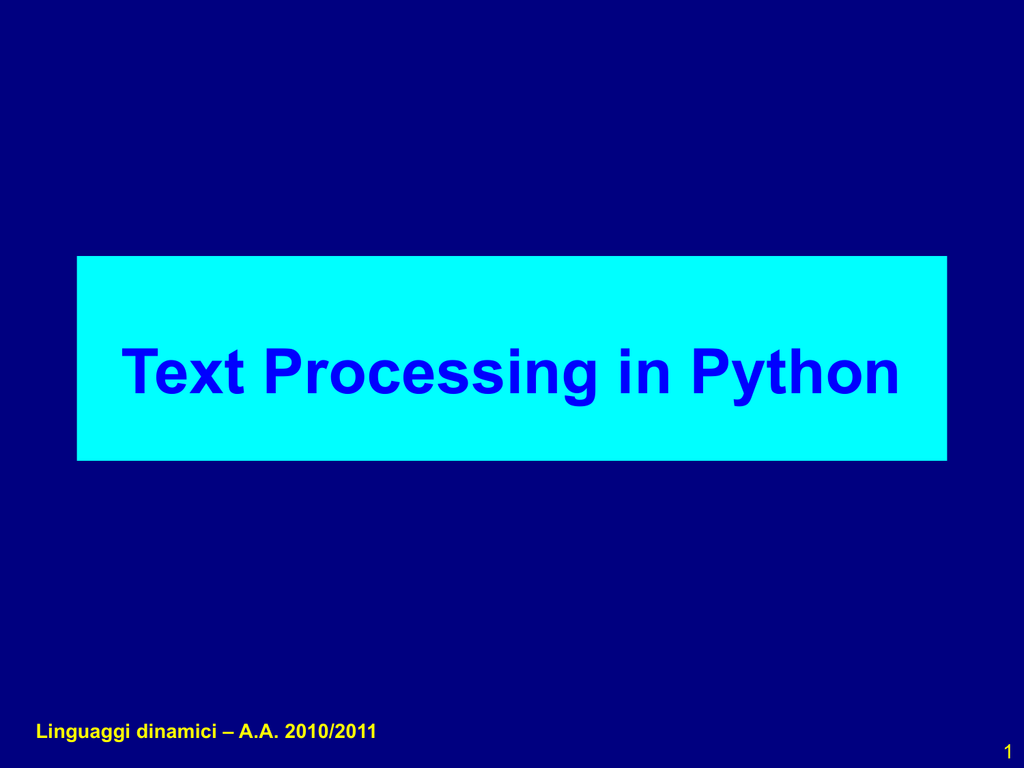 Text Processing in Python

Linguaggi dinamici – A.A. 2010/2011

1